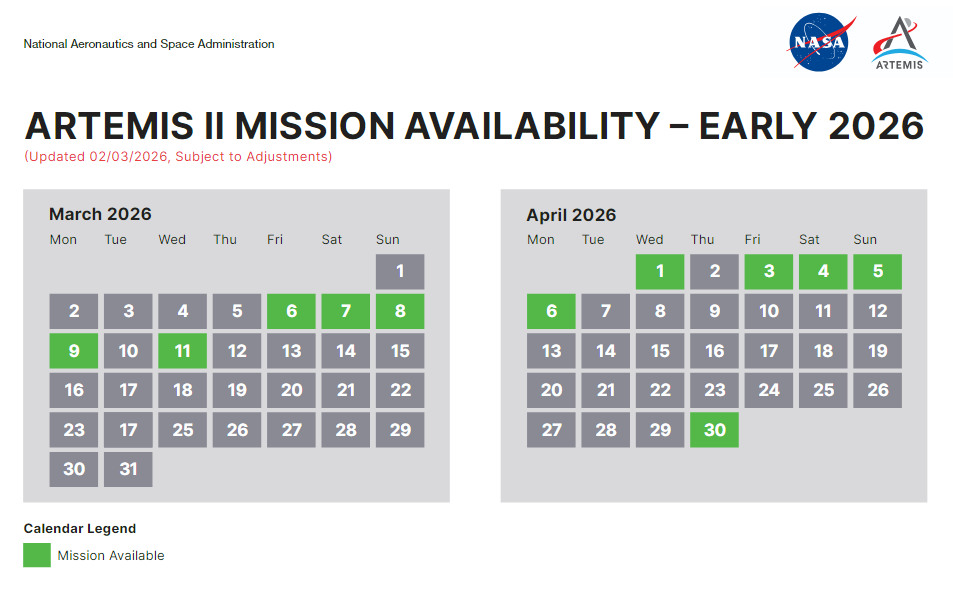 National Aeronautics and Space Administration

NASA

ARTEMIS

ARTEMIS II MISSION AVAILABILITY – EARLY 2026

(Updated 02/03/2026, Subject to Adjustments)

March 2026

| Mon | Tue | Wed | Thu | Fri | Sat | Sun |
|---|---|---|---|---|---|---|
| | | | | | | 1 |
| 2 | 3 | 4 | 5 | 6 | 7 | 8 |
| 9 | 10 | 11 | 12 | 13 | 14 | 15 |
| 16 | 17 | 18 | 19 | 20 | 21 | 22 |
| 23 | 17 | 25 | 26 | 27 | 28 | 29 |
| 30 | 31 | | | | | |

April 2026

| Mon | Tue | Wed | Thu | Fri | Sat | Sun |
|---|---|---|---|---|---|---|
| | | 1 | 2 | 3 | 4 | 5 |
| 6 | 7 | 8 | 9 | 10 | 11 | 12 |
| 13 | 14 | 15 | 16 | 17 | 18 | 19 |
| 20 | 21 | 22 | 23 | 24 | 25 | 26 |
| 27 | 28 | 29 | 30 | | | |

Calendar Legend

Mission Available